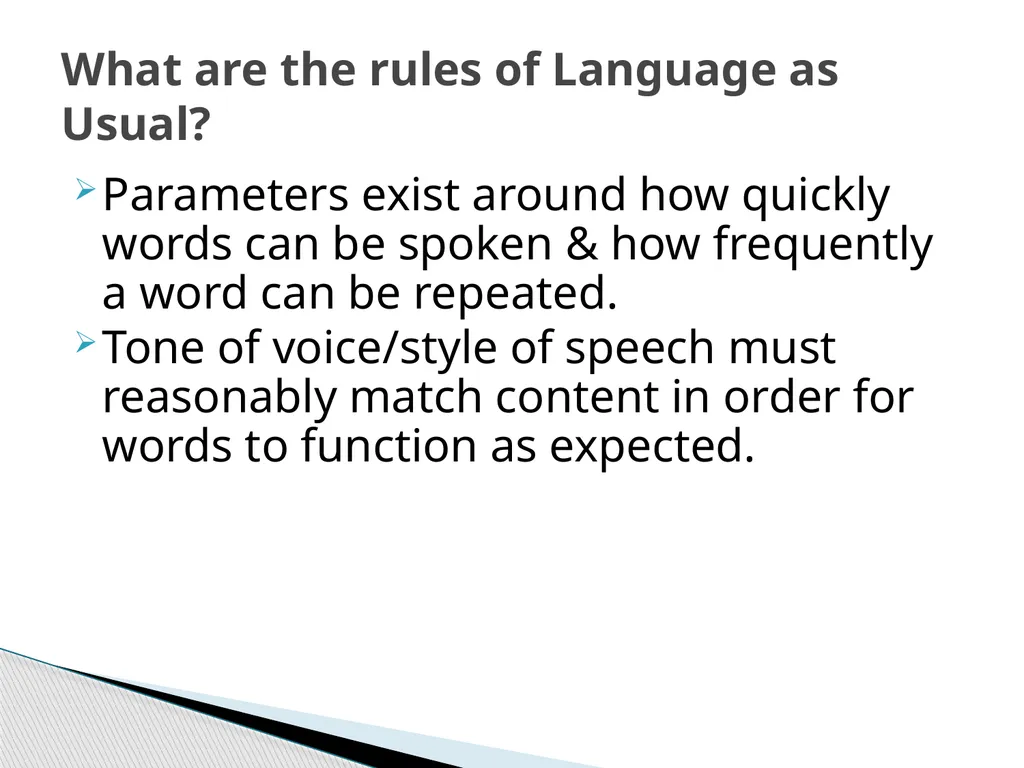 What are the rules of Language as Usual?

Parameters exist around how quickly words can be spoken & how frequently a word can be repeated.

Tone of voice/style of speech must reasonably match content in order for words to function as expected.